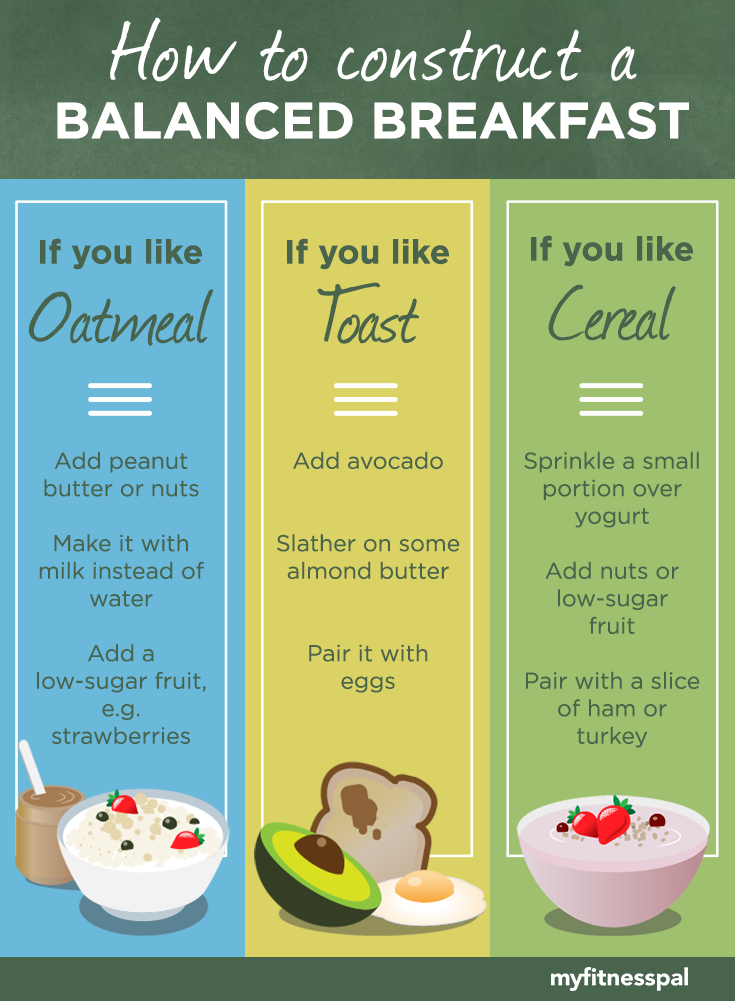 How to construct a
BALANCED BREAKFAST

If you like
Oatmeal

Add peanut butter or nuts

Make it with milk instead of water

Add a low-sugar fruit, e.g. strawberries

If you like
Toast

Add avocado

Slather on some almond butter

Pair it with eggs

If you like
Cereal

Sprinkle a small portion over yogurt

Add nuts or low-sugar fruit

Pair with a slice of ham or turkey

myfitnesspal